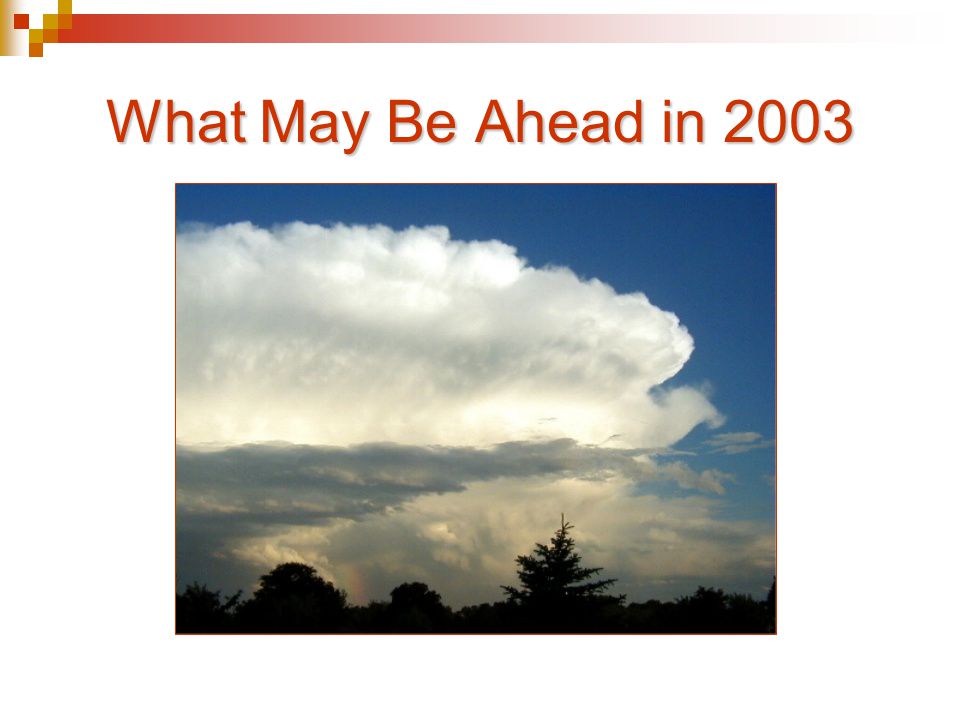 What May Be Ahead in 2003